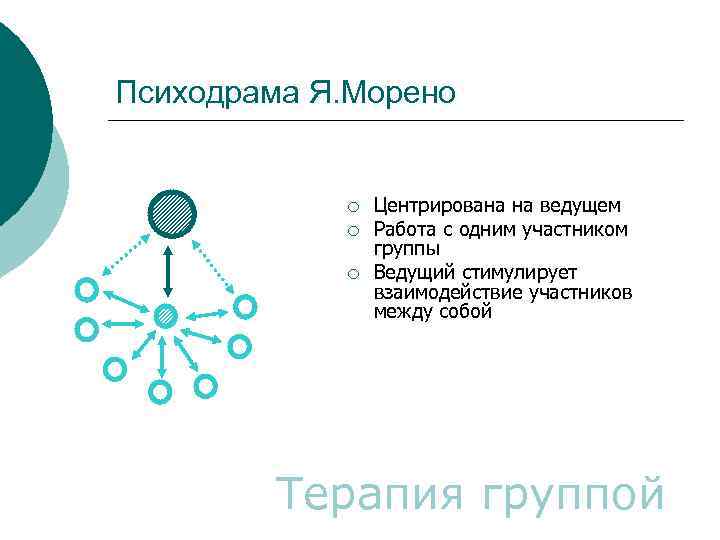 Психодрама Я.Морено

○ Центрирована на ведущем
○ Работа с одним участником группы
○ Ведущий стимулирует взаимодействие участников между собой

Терапия группой